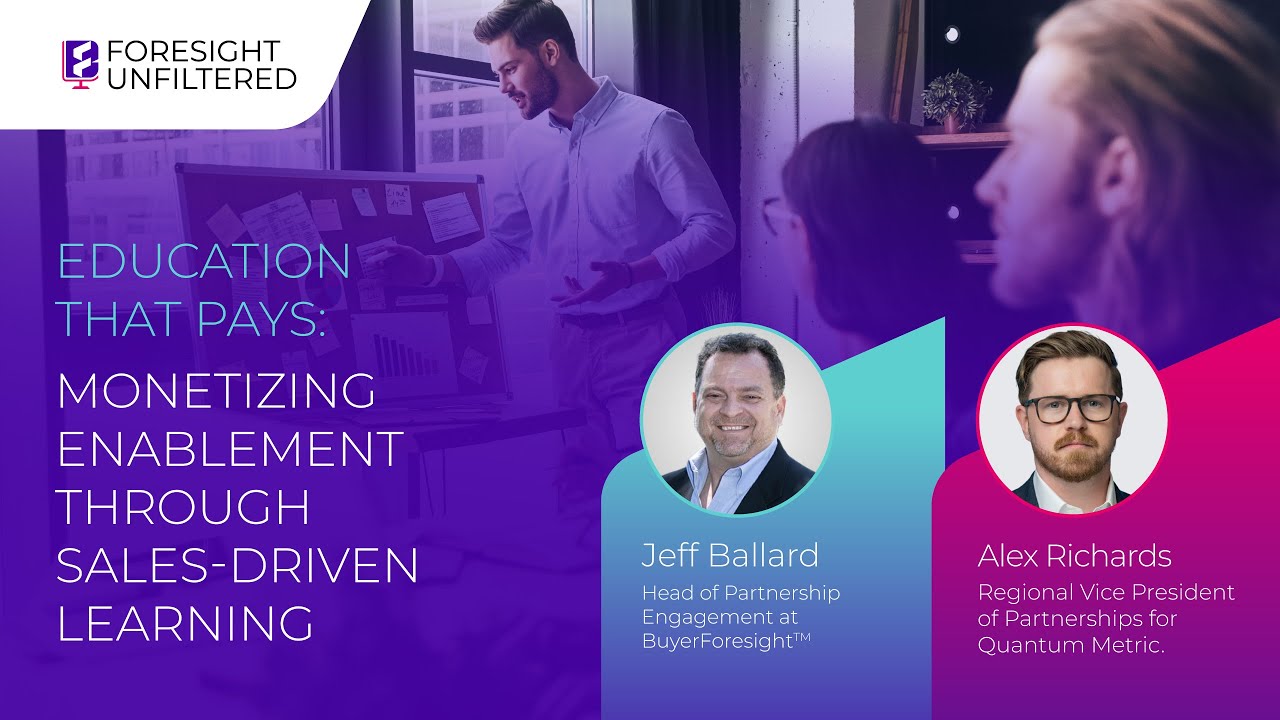 FORESIGHT UNFILTERED

EDUCATION THAT PAYS:

MONETIZING ENABLEMENT THROUGH SALES-DRIVEN LEARNING

Jeff Ballard
Head of Partnership Engagement at BuyerForesight™

Alex Richards
Regional Vice President of Partnerships for Quantum Metric.